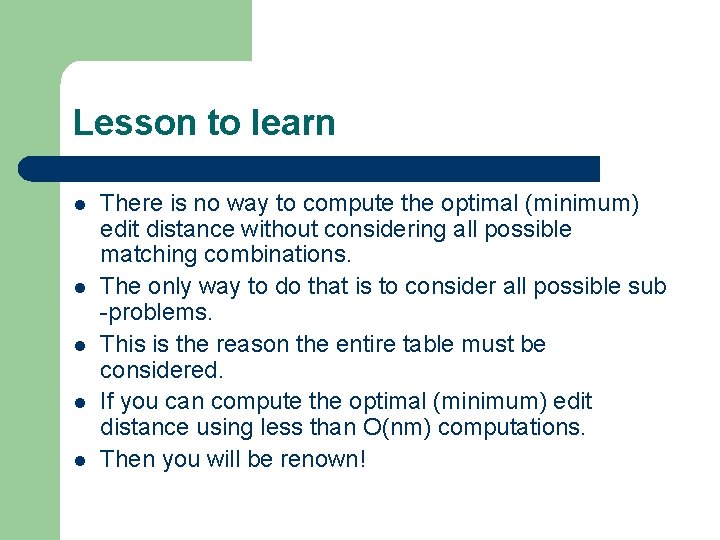 Lesson to learn

- There is no way to compute the optimal (minimum) edit distance without considering all possible matching combinations.
- The only way to do that is to consider all possible sub -problems.
- This is the reason the entire table must be considered.
- If you can compute the optimal (minimum) edit distance using less than O(nm) computations.
- Then you will be renown!